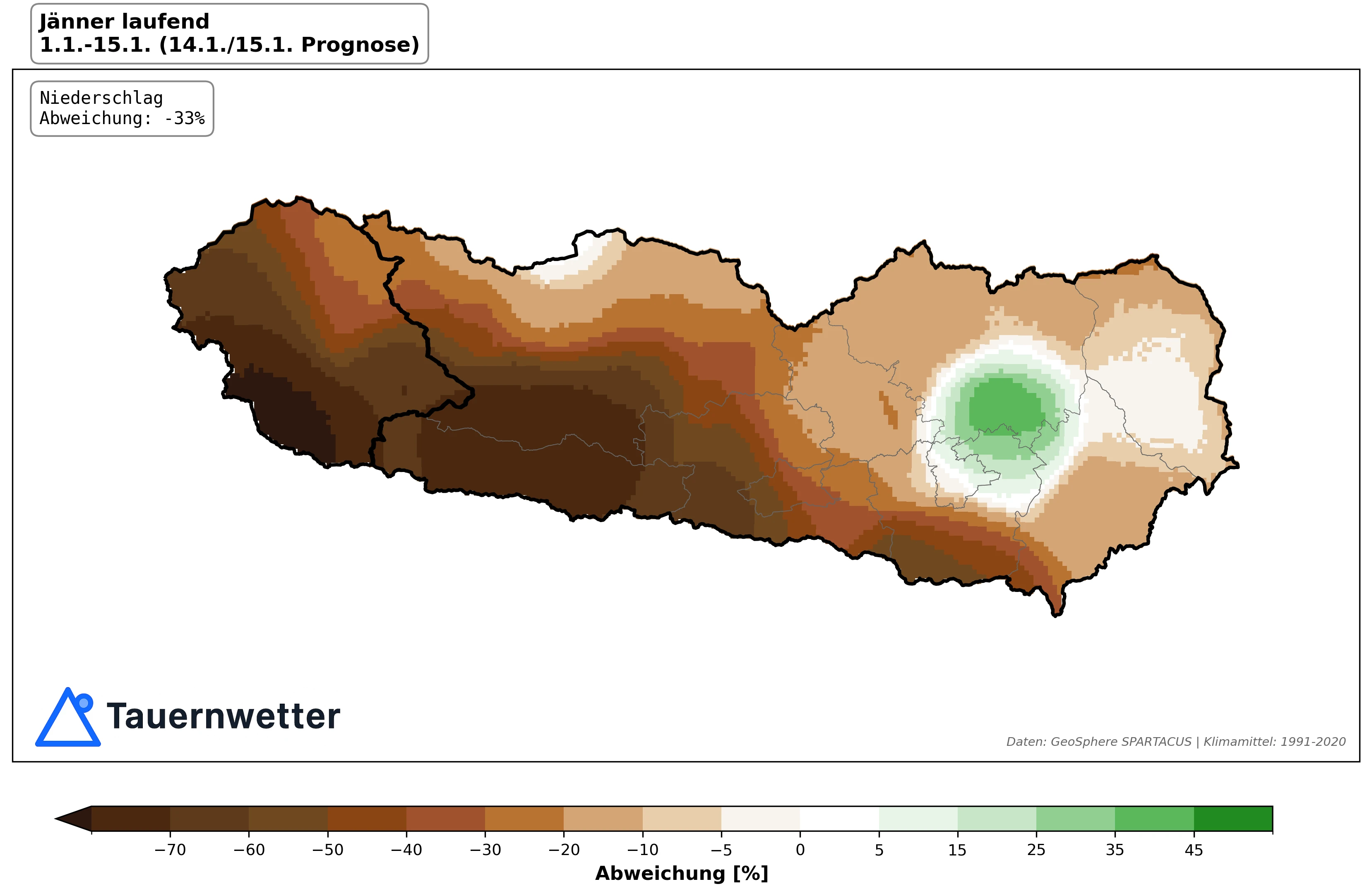 Jänner laufend
1.1.-15.1. (14.1./15.1. Prognose)

Niederschlag
Abweichung: -33%

Tauernwetter

Daten: GeoSphere SPARTACUS | Klimamittel: 1991-2020

−70 −60 −50 −40 −30 −20 −10 −5 0 5 15 25 35 45

Abweichung [%]